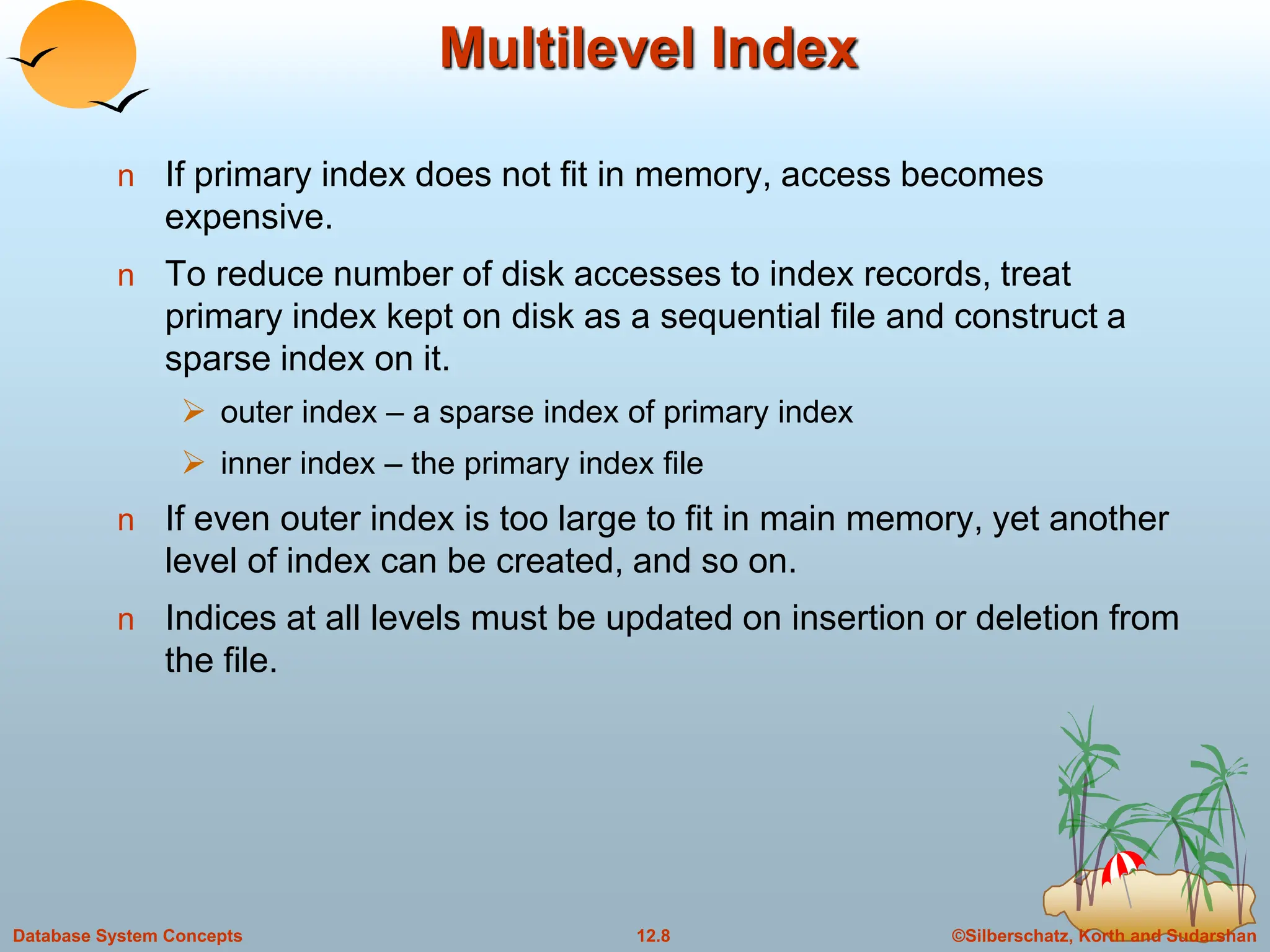 Multilevel Index

n If primary index does not fit in memory, access becomes expensive.

n To reduce number of disk accesses to index records, treat primary index kept on disk as a sequential file and construct a sparse index on it.

➢ outer index – a sparse index of primary index

➢ inner index – the primary index file

n If even outer index is too large to fit in main memory, yet another level of index can be created, and so on.

n Indices at all levels must be updated on insertion or deletion from the file.

Database System Concepts 12.8 ©Silberschatz, Korth and Sudarshan